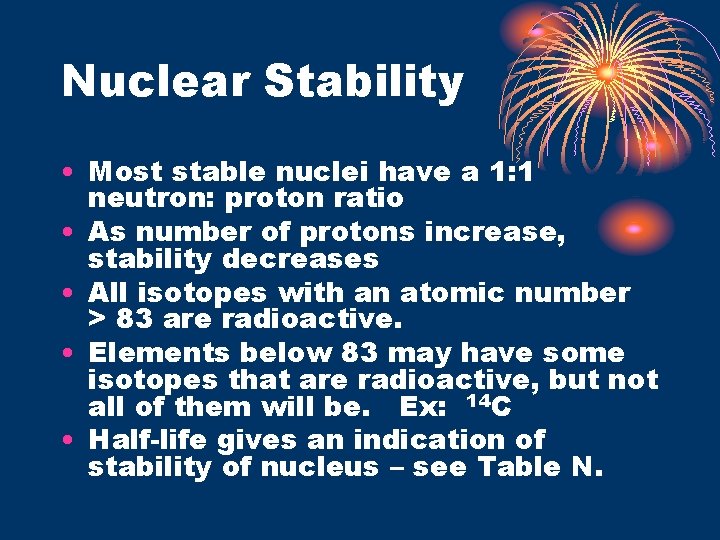 Nuclear Stability

• Most stable nuclei have a 1:1 neutron: proton ratio
• As number of protons increase, stability decreases
• All isotopes with an atomic number > 83 are radioactive.
• Elements below 83 may have some isotopes that are radioactive, but not all of them will be. Ex: $^{14}C$
• Half-life gives an indication of stability of nucleus – see Table N.